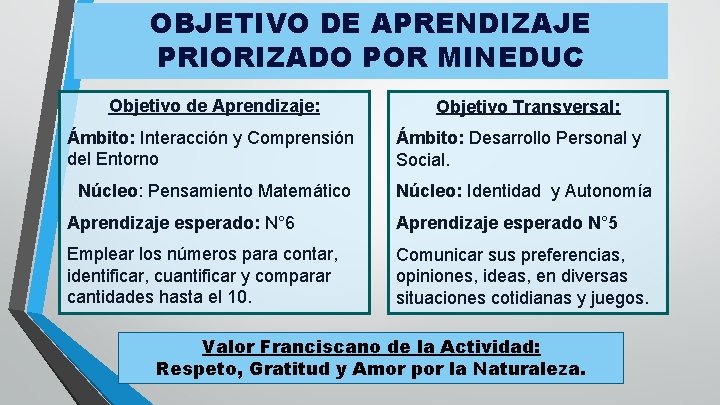 OBJETIVO DE APRENDIZAJE PRIORIZADO POR MINEDUC

Objetivo de Aprendizaje:

Ámbito: Interacción y Comprensión del Entorno

Núcleo: Pensamiento Matemático

Aprendizaje esperado: N°6

Emplear los números para contar, identificar, cuantificar y comparar cantidades hasta el 10.

Objetivo Transversal:

Ámbito: Desarrollo Personal y Social.

Núcleo: Identidad y Autonomía

Aprendizaje esperado N°5

Comunicar sus preferencias, opiniones, ideas, en diversas situaciones cotidianas y juegos.

Valor Franciscano de la Actividad:
Respeto, Gratitud y Amor por la Naturaleza.